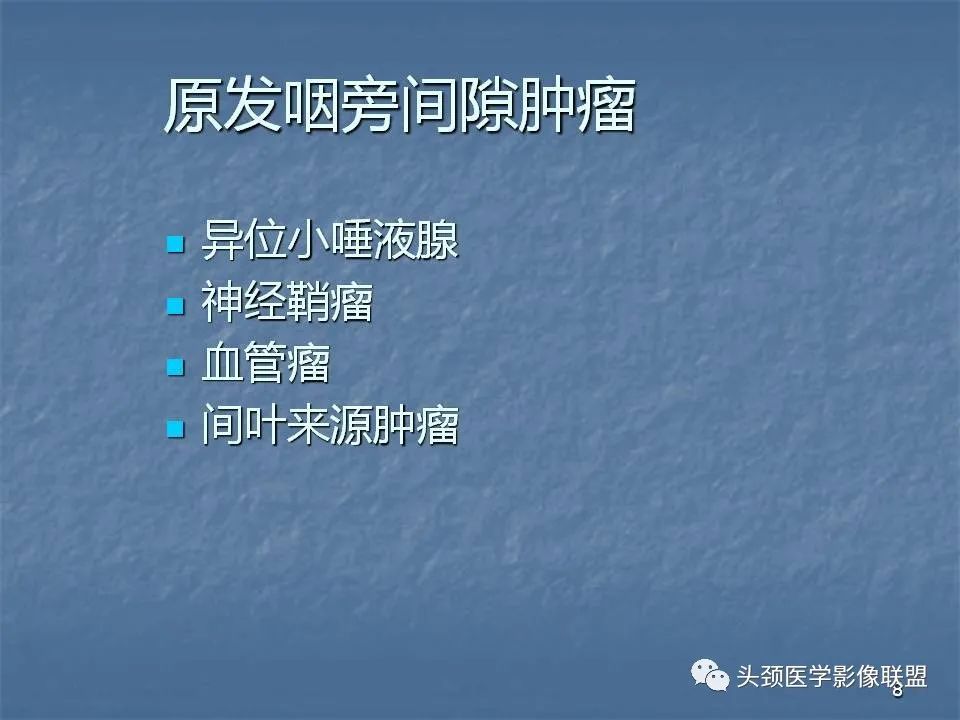 原发咽旁间隙肿瘤

- 异位小唾液腺
- 神经鞘瘤
- 血管瘤
- 间叶来源肿瘤

头颈医学影像联盟
8